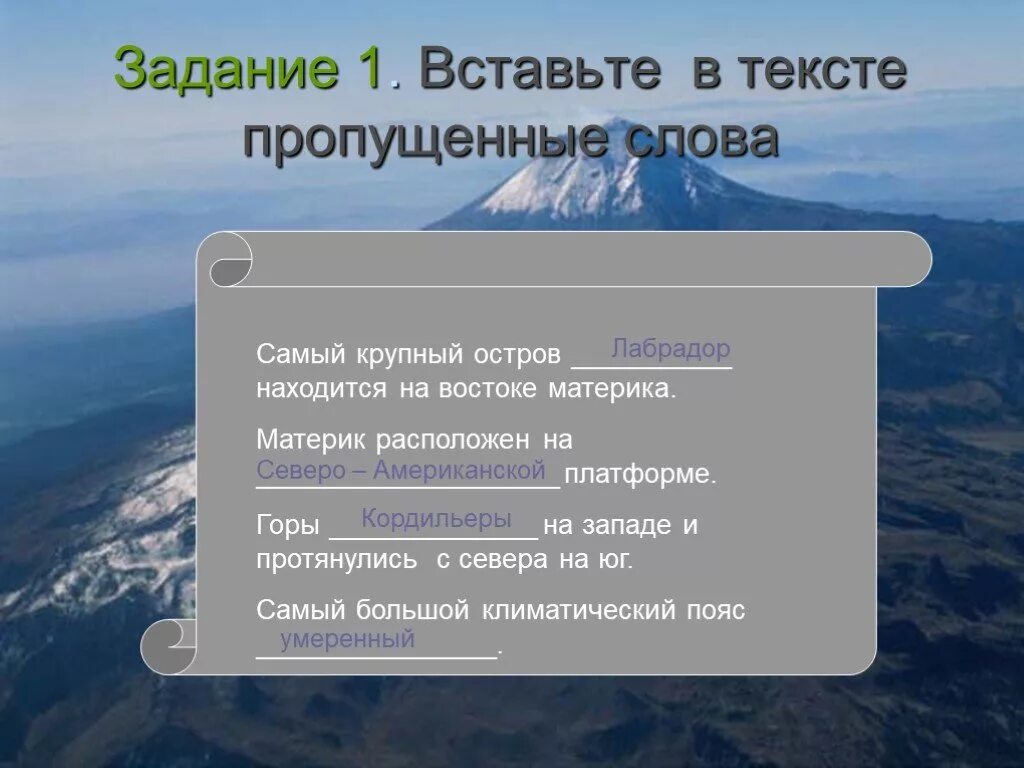 Задание 1. Вставьте в тексте пропущенные слова

Самый крупный остров Лабрадор находится на востоке материка.

Материк расположен на Северо – Американской платформе.

Горы Кордильеры на западе и протянулись с севера на юг.

Самый большой климатический пояс умеренный.